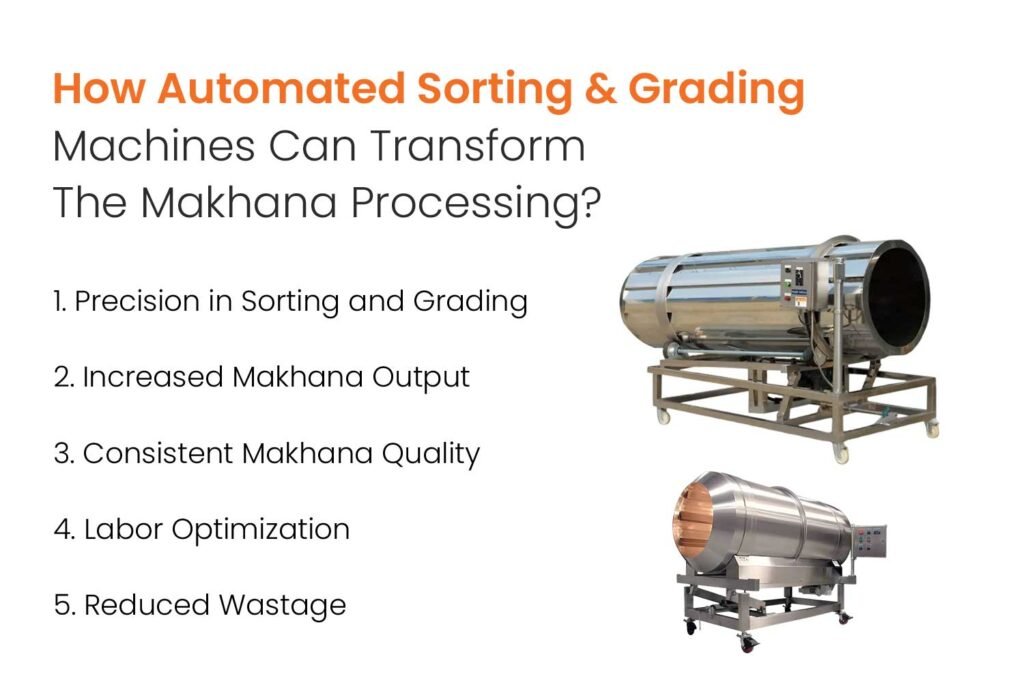 How Automated Sorting & Grading Machines Can Transform The Makhana Processing?

1. Precision in Sorting and Grading

2. Increased Makhana Output

3. Consistent Makhana Quality

4. Labor Optimization

5. Reduced Wastage